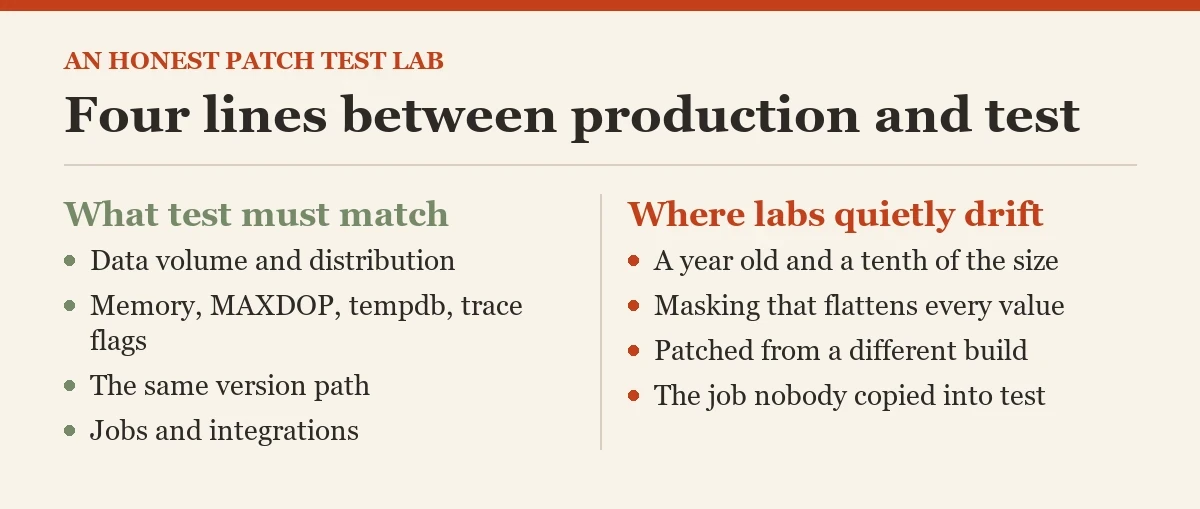 AN HONEST PATCH TEST LAB

Four lines between production and test

What test must match

- Data volume and distribution
- Memory, MAXDOP, tempdb, trace flags
- The same version path
- Jobs and integrations

Where labs quietly drift

- A year old and a tenth of the size
- Masking that flattens every value
- Patched from a different build
- The job nobody copied into test